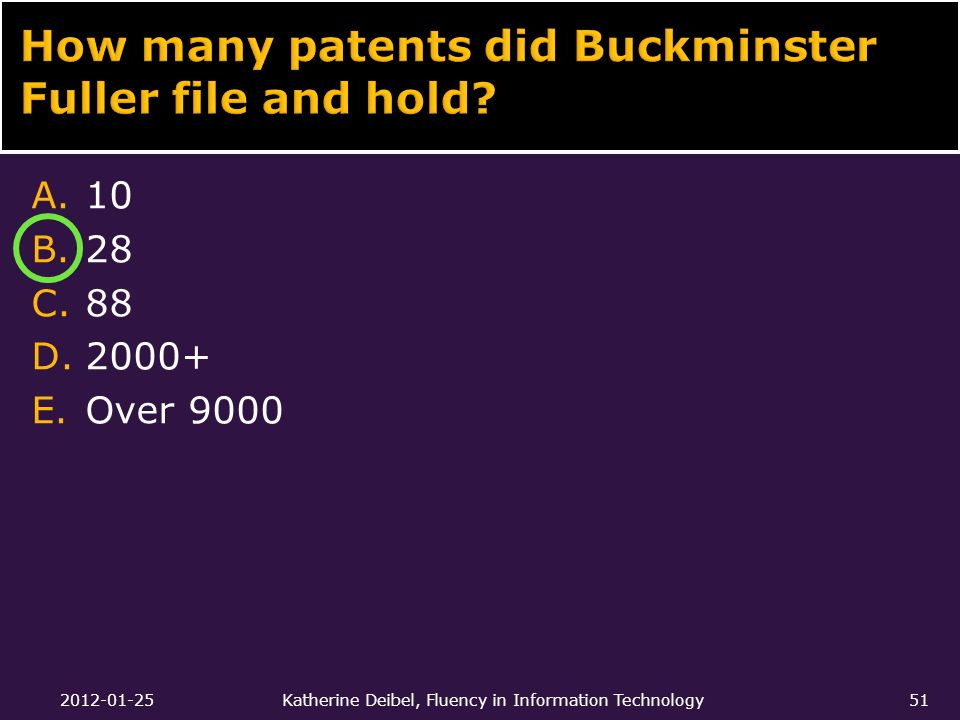 How many patents did Buckminster Fuller file and hold?

A. 10
B. 28
C. 88
D. 2000+
E. Over 9000

2012-01-25 Katherine Deibel, Fluency in Information Technology 51